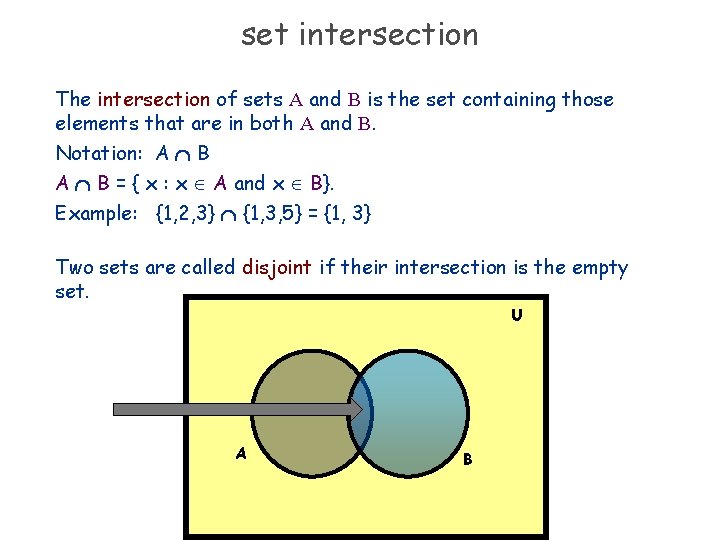 set intersection

The intersection of sets A and B is the set containing those elements that are in both A and B.

Notation: $A \cap B$

$A \cap B = \{ x : x \in A \text{ and } x \in B\}$.

Example: $\{1,2,3\} \cap \{1,3,5\} = \{1, 3\}$

Two sets are called disjoint if their intersection is the empty set.

U

A

B